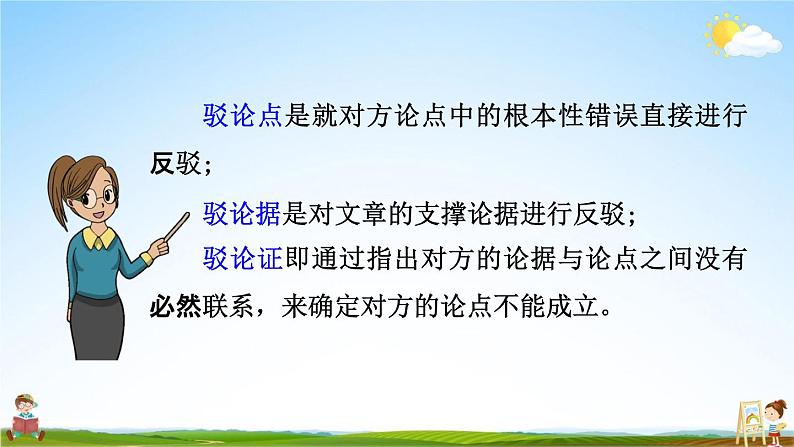 驳论点是就对方论点中的根本性错误直接进行反驳；

驳论据是对文章的支撑论据进行反驳；

驳论证即通过指出对方的论据与论点之间没有必然联系，来确定对方的论点不能成立。